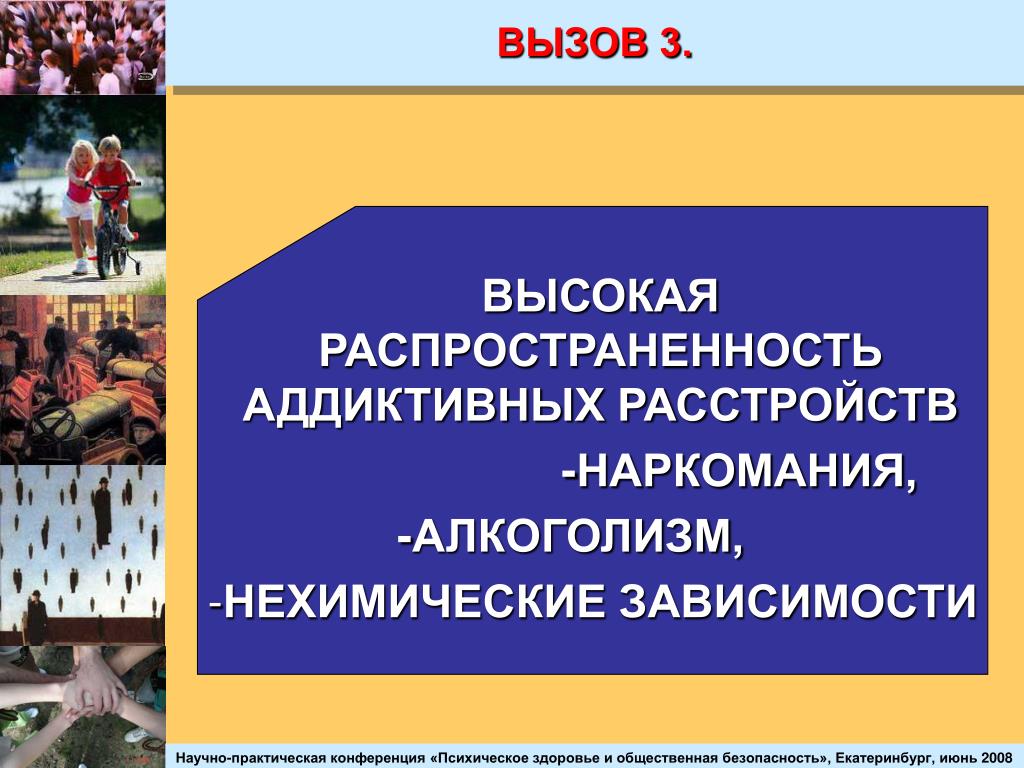 ВЫЗОВ 3.

ВЫСОКАЯ РАСПРОСТРАНЕННОСТЬ АДДИКТИВНЫХ РАССТРОЙСТВ

-НАРКОМАНИЯ,

-АЛКОГОЛИЗМ,

-НЕХИМИЧЕСКИЕ ЗАВИСИМОСТИ

Научно-практическая конференция «Психическое здоровье и общественная безопасность», Екатеринбург, июнь 2008